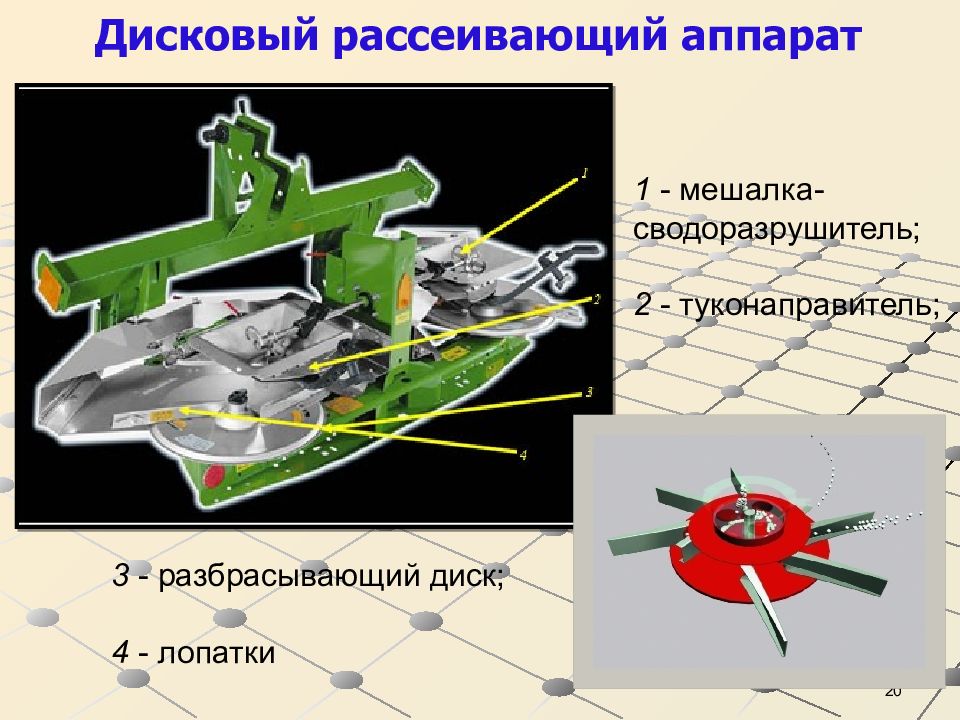 Дисковый рассеивающий аппарат

1

2

3

4

1 - мешалка-сводоразрушитель;

2 - туконаправитель;

3 - разбрасывающий диск;

4 - лопатки

20